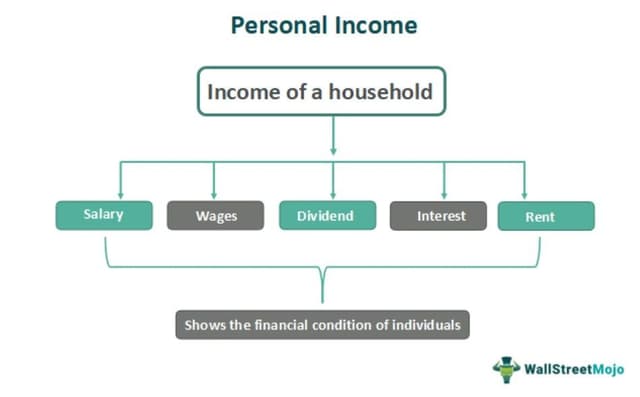 Personal Income

Income of a household

Salary

Wages

Dividend

Interest

Rent

Shows the financial condition of individuals

WallStreetMojo